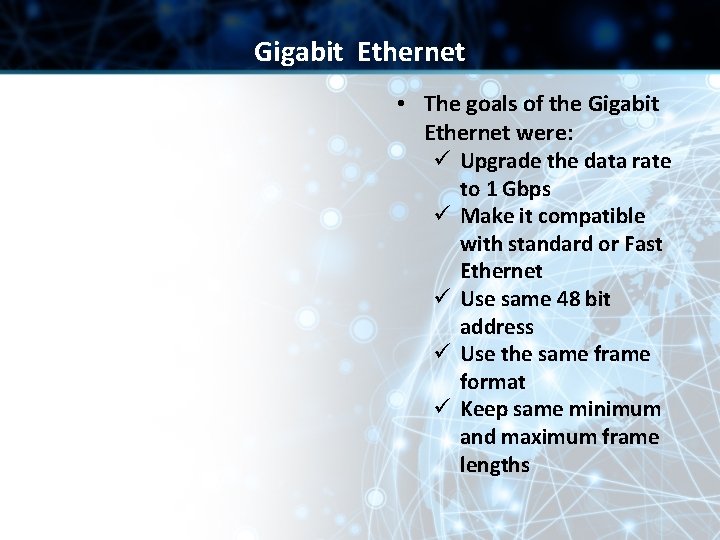 Gigabit Ethernet

• The goals of the Gigabit Ethernet were:
✓ Upgrade the data rate to 1 Gbps
✓ Make it compatible with standard or Fast Ethernet
✓ Use same 48 bit address
✓ Use the same frame format
✓ Keep same minimum and maximum frame lengths